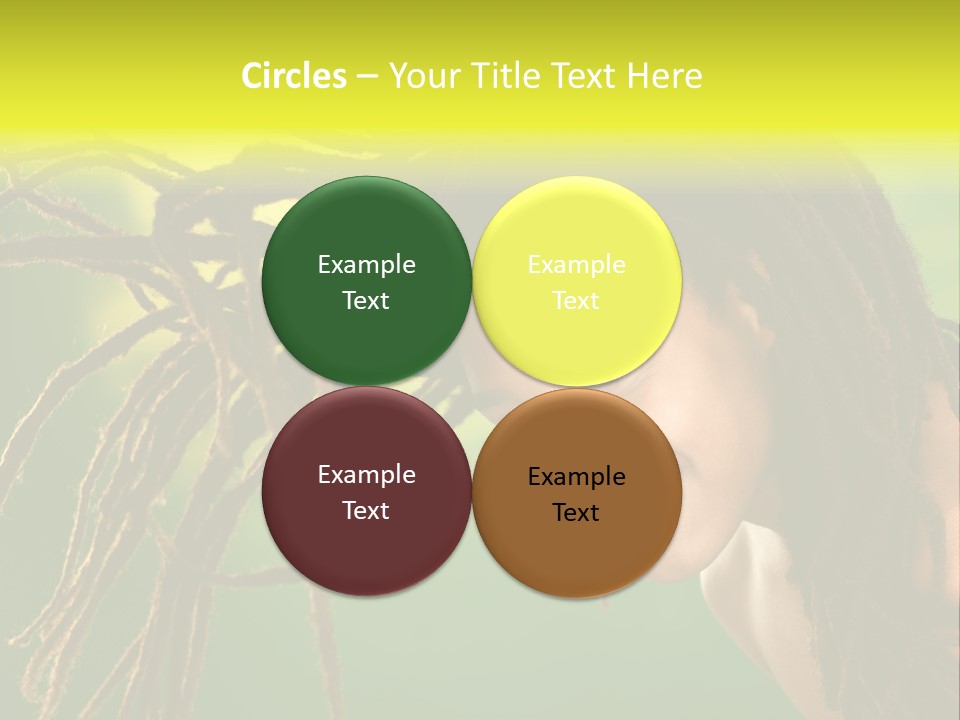 Circles – Your Title Text Here

Example Text

Example Text

Example Text

Example Text